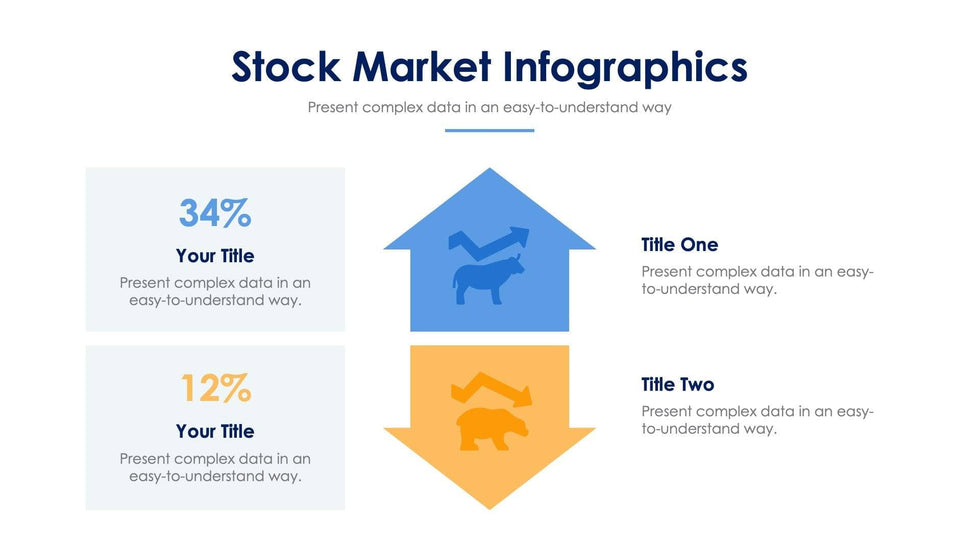 Stock Market Infographics

Present complex data in an easy-to-understand way

34%

Your Title

Present complex data in an easy-to-understand way.

12%

Your Title

Present complex data in an easy-to-understand way.

Title One

Present complex data in an easy-to-understand way.

Title Two

Present complex data in an easy-to-understand way.